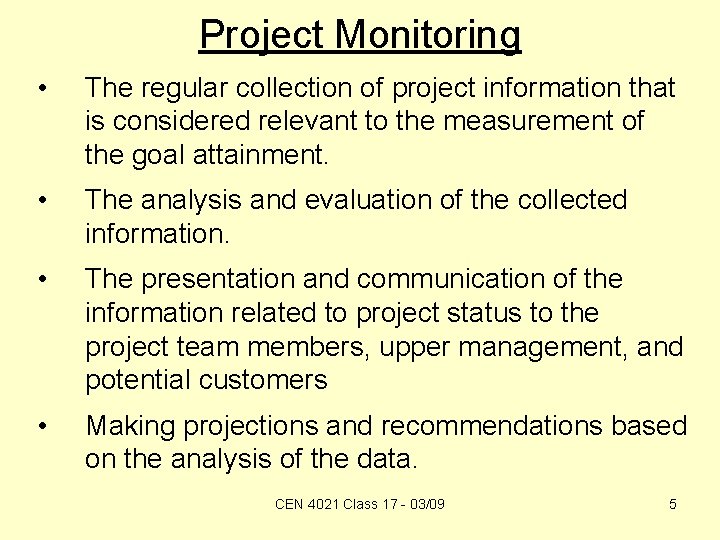 Project Monitoring

• The regular collection of project information that is considered relevant to the measurement of the goal attainment.

• The analysis and evaluation of the collected information.

• The presentation and communication of the information related to project status to the project team members, upper management, and potential customers

• Making projections and recommendations based on the analysis of the data.

CEN 4021 Class 17 - 03/09

5